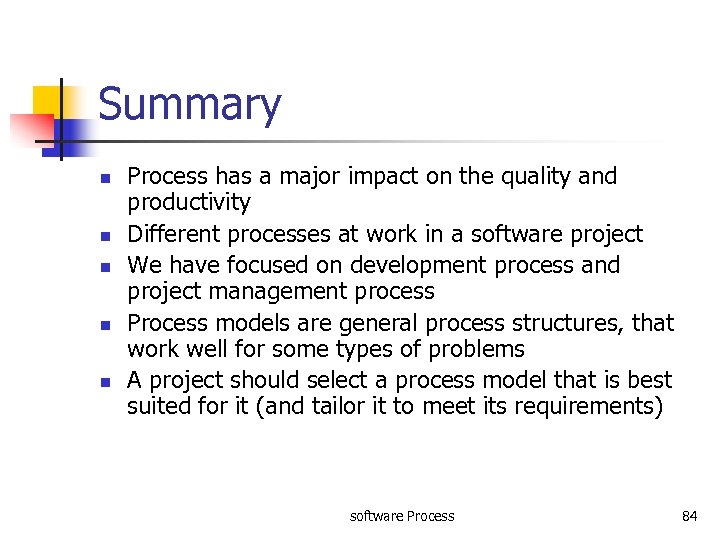 Summary

- Process has a major impact on the quality and productivity
- Different processes at work in a software project
- We have focused on development process and project management process
- Process models are general process structures, that work well for some types of problems
- A project should select a process model that is best suited for it (and tailor it to meet its requirements)

software Process

84